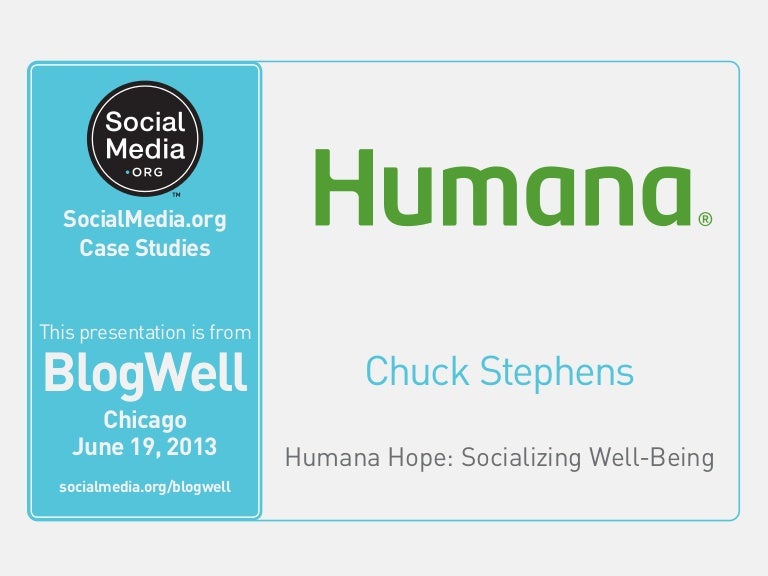 Social Media .ORG ™

SocialMedia.org Case Studies

This presentation is from

BlogWell

Chicago June 19, 2013

socialmedia.org/blogwell

Humana®

Chuck Stephens

Humana Hope: Socializing Well-Being